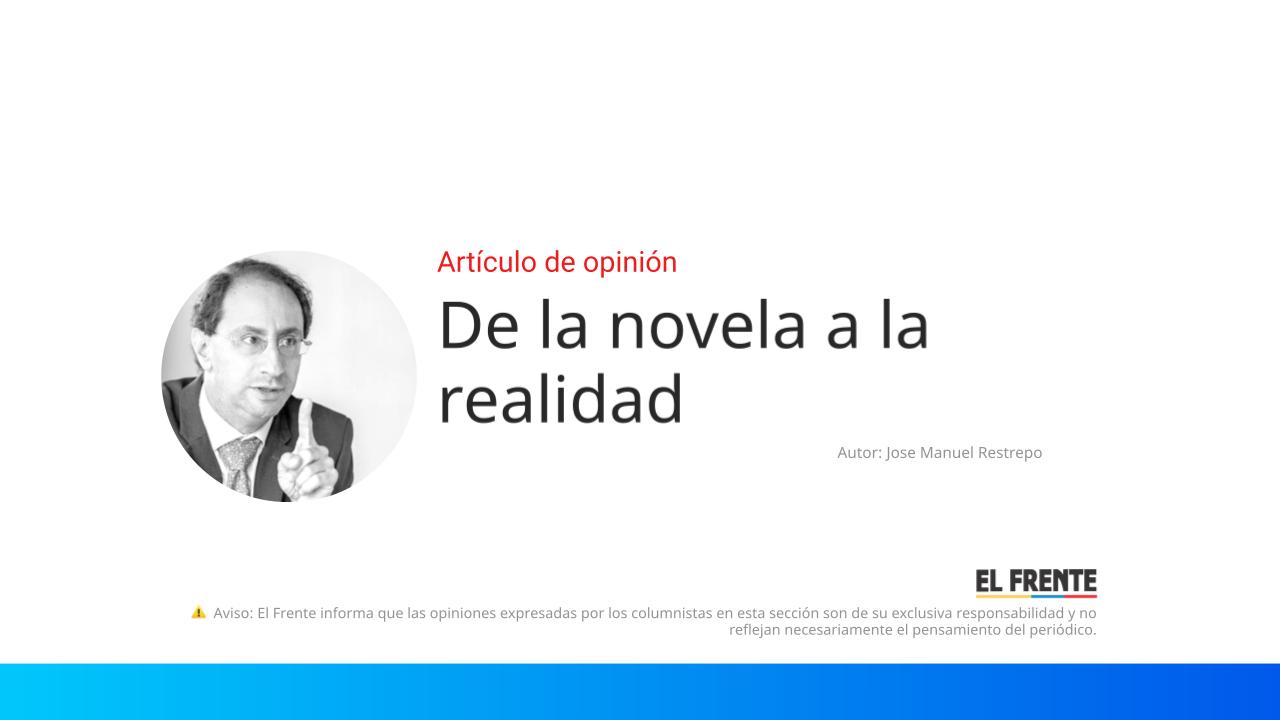 Artículo de opinión

De la novela a la realidad

Autor: Jose Manuel Restrepo

EL FRENTE

⚠ Aviso: El Frente informa que las opiniones expresadas por los columnistas en esta sección son de su exclusiva responsabilidad y no reflejan necesariamente el pensamiento del periódico.